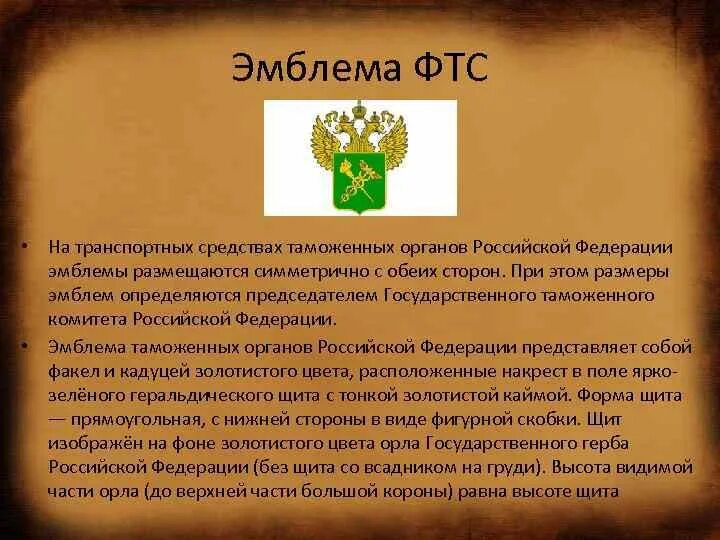 Эмблема ФТС

• На транспортных средствах таможенных органов Российской Федерации эмблемы размещаются симметрично с обеих сторон. При этом размеры эмблем определяются председателем Государственного таможенного комитета Российской Федерации.

• Эмблема таможенных органов Российской Федерации представляет собой факел и кадуцей золотистого цвета, расположенные накрест в поле ярко-зелёного геральдического щита с тонкой золотистой каймой. Форма щита — прямоугольная, с нижней стороны в виде фигурной скобки. Щит изображён на фоне золотистого цвета орла Государственного герба Российской Федерации (без щита со всадником на груди). Высота видимой части орла (до верхней части большой короны) равна высоте щита